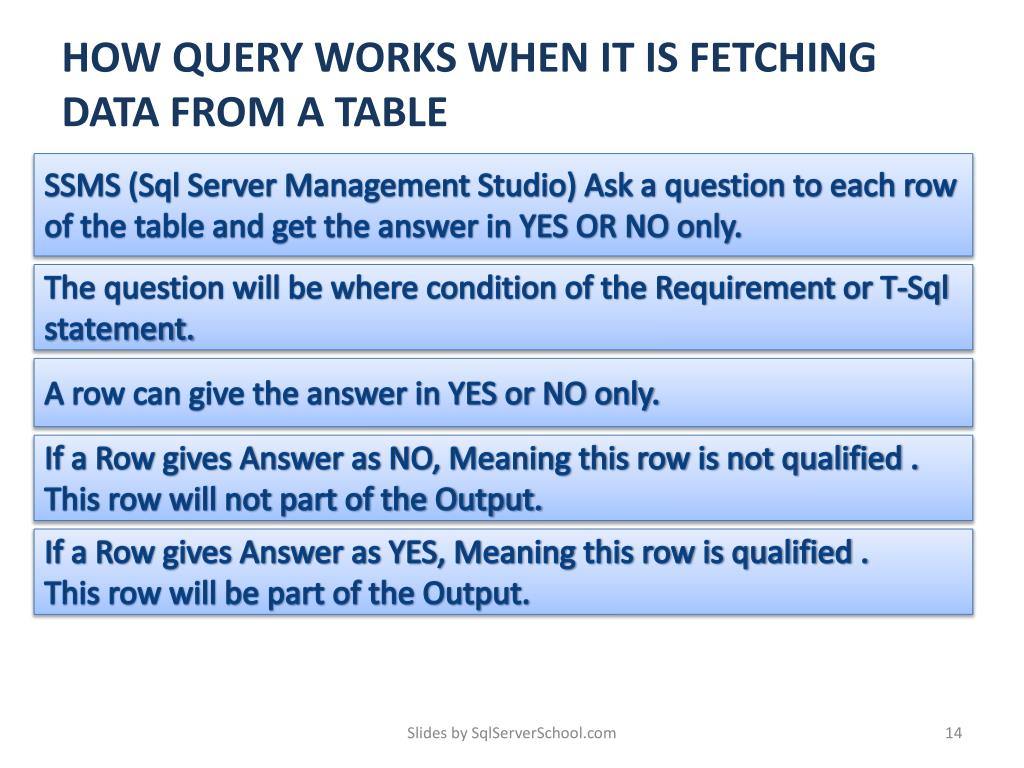 HOW QUERY WORKS WHEN IT IS FETCHING DATA FROM A TABLE

SSMS (Sql Server Management Studio) Ask a question to each row of the table and get the answer in YES OR NO only.

The question will be where condition of the Requirement or T-Sql statement.

A row can give the answer in YES or NO only.

If a Row gives Answer as NO, Meaning this row is not qualified .
This row will not part of the Output.

If a Row gives Answer as YES, Meaning this row is qualified .
This row will be part of the Output.

Slides by SqlServerSchool.com

14